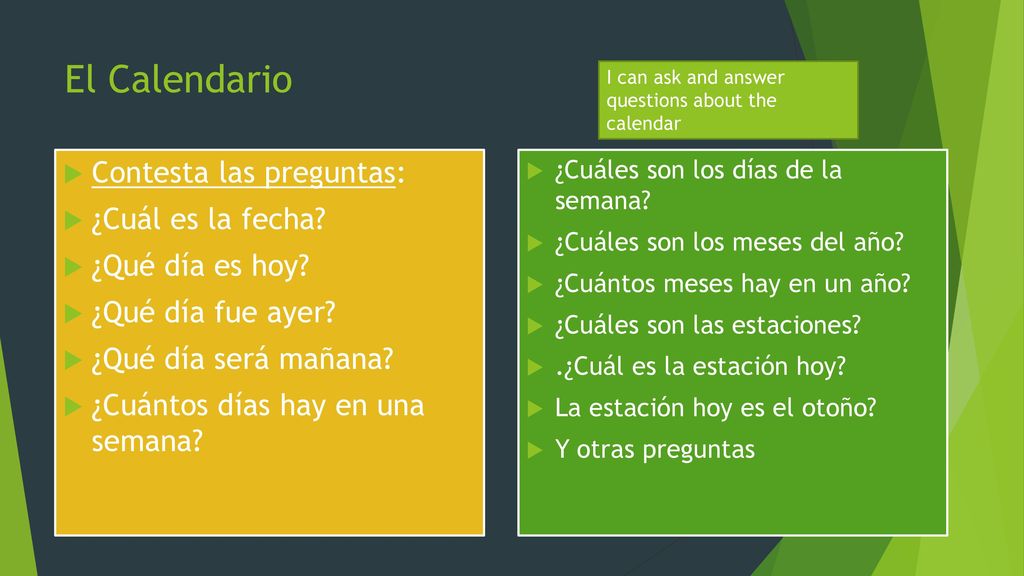 El Calendario

I can ask and answer questions about the calendar

Contesta las preguntas:
¿Cuál es la fecha?
¿Qué día es hoy?
¿Qué día fue ayer?
¿Qué día será mañana?
¿Cuántos días hay en una semana?

¿Cuáles son los días de la semana?
¿Cuáles son los meses del año?
¿Cuántos meses hay en un año?
¿Cuáles son las estaciones?
.¿Cuál es la estación hoy?
La estación hoy es el otoño?
Y otras preguntas